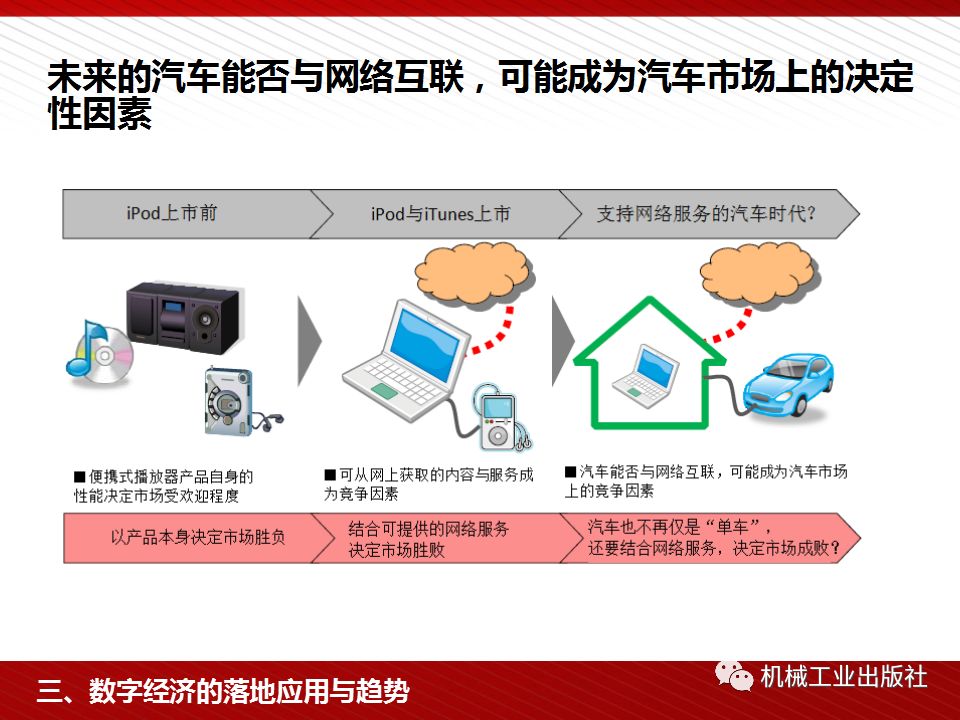 未来的汽车能否与网络互联，可能成为汽车市场上的决定性因素

iPod上市前

iPod与iTunes上市

支持网络服务的汽车时代?

■便携式播放器产品自身的性能决定市场受欢迎程度

■可从网上获取的内容与服务成为竞争因素

■汽车能否与网络互联，可能成为汽车市场上的竞争因素

以产品本身决定市场胜负

结合可提供的网络服务决定市场胜败

汽车也不再仅是“单车”，还要结合网络服务，决定市场成败?

三、数字经济的落地应用与趋势

机械工业出版社